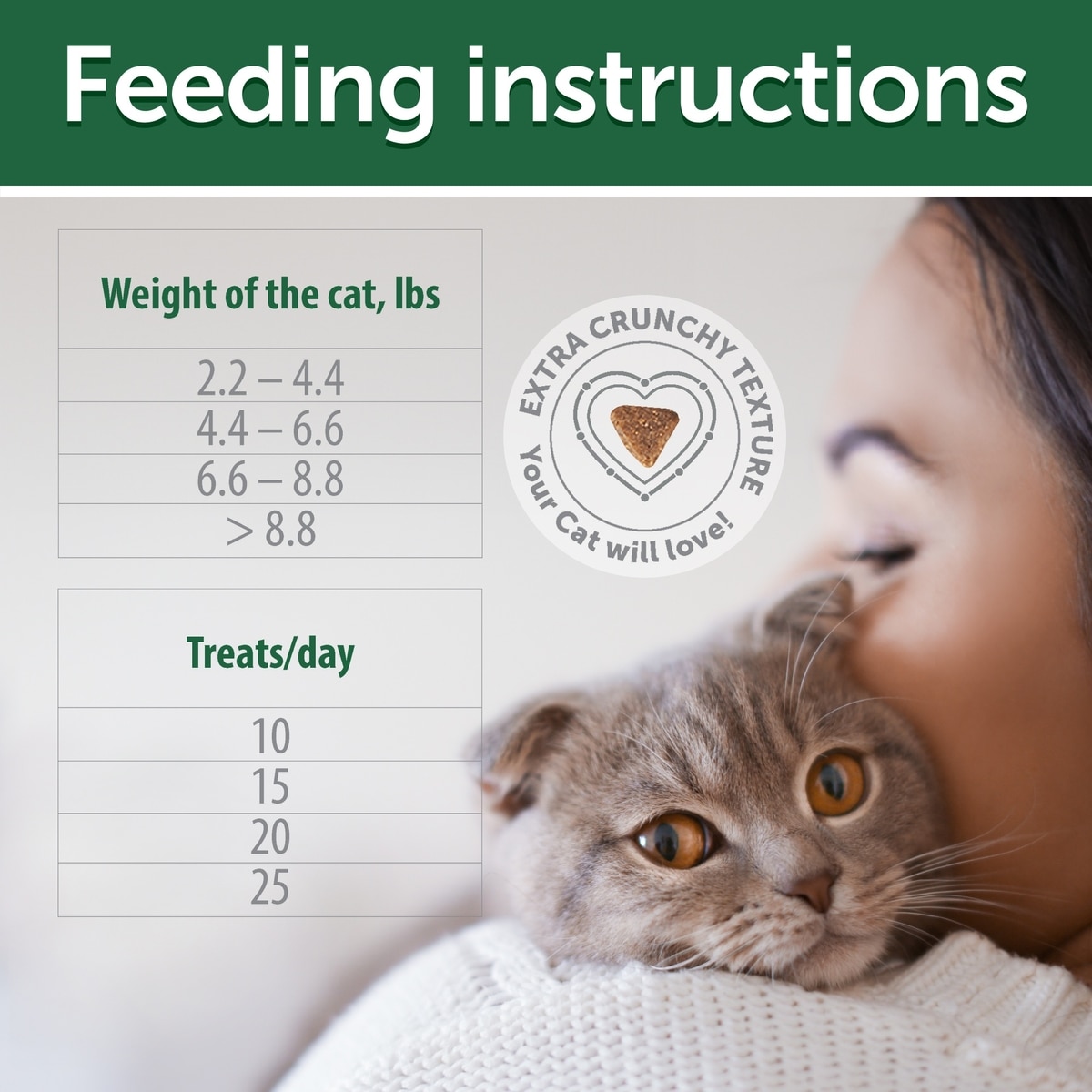 Feeding instructions

| Weight of the cat, lbs |
|---|
| 2.2 – 4.4 |
| 4.4 – 6.6 |
| 6.6 – 8.8 |
| > 8.8 |

| Treats/day |
|---|
| 10 |
| 15 |
| 20 |
| 25 |

EXTRA CRUNCHY TEXTURE
Your Cat will love!